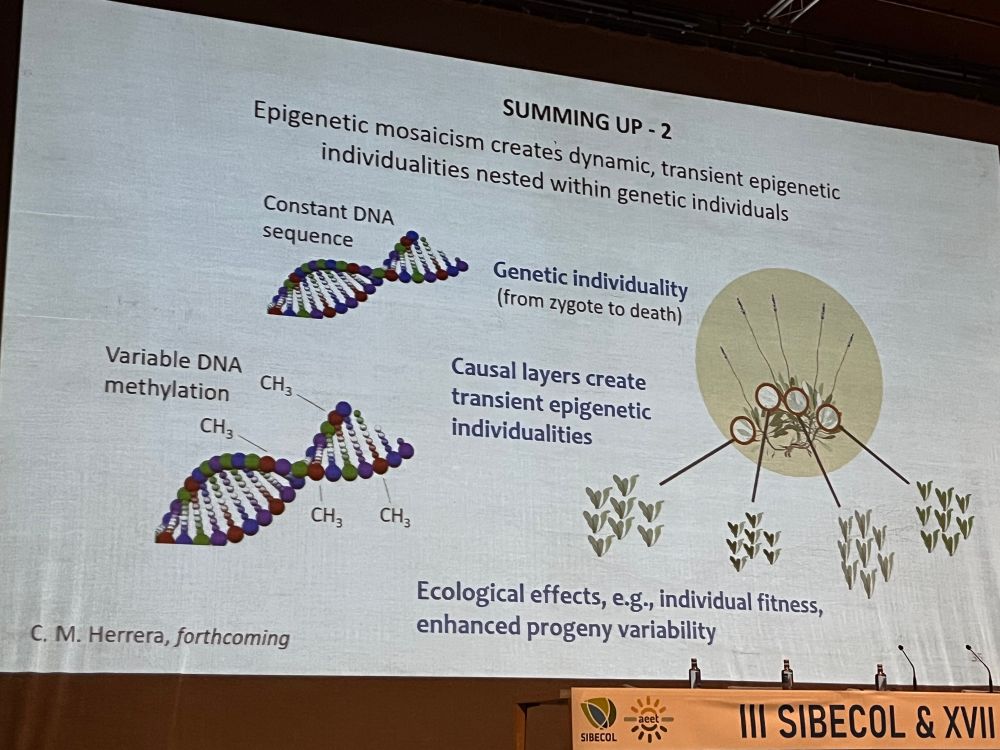 SUMMING UP - 2
Epigenetic mosaicism creates dynamic, transient epigenetic individualities nested within genetic individuals

Constant DNA sequence

Genetic individuality
(from zygote to death)

Variable DNA methylation

$CH_3$

$CH_3$

$CH_3$

$CH_3$

Causal layers create transient epigenetic individualities

Ecological effects, e.g., individual fitness, enhanced progeny variability

C. M. Herrera, forthcoming

SIBECOL

aeet

III SIBECOL & XVII